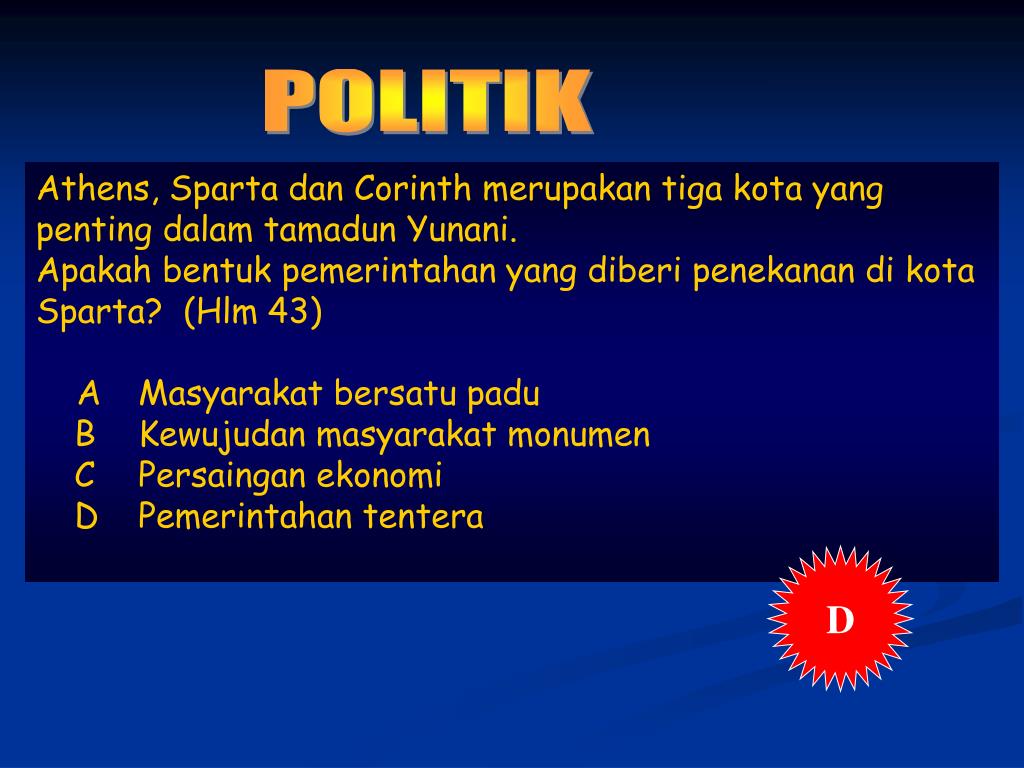 POLITIK

Athens, Sparta dan Corinth merupakan tiga kota yang penting dalam tamadun Yunani.
Apakah bentuk pemerintahan yang diberi penekanan di kota Sparta? (Hlm 43)

A Masyarakat bersatu padu
B Kewujudan masyarakat monumen
C Persaingan ekonomi
D Pemerintahan tentera

D